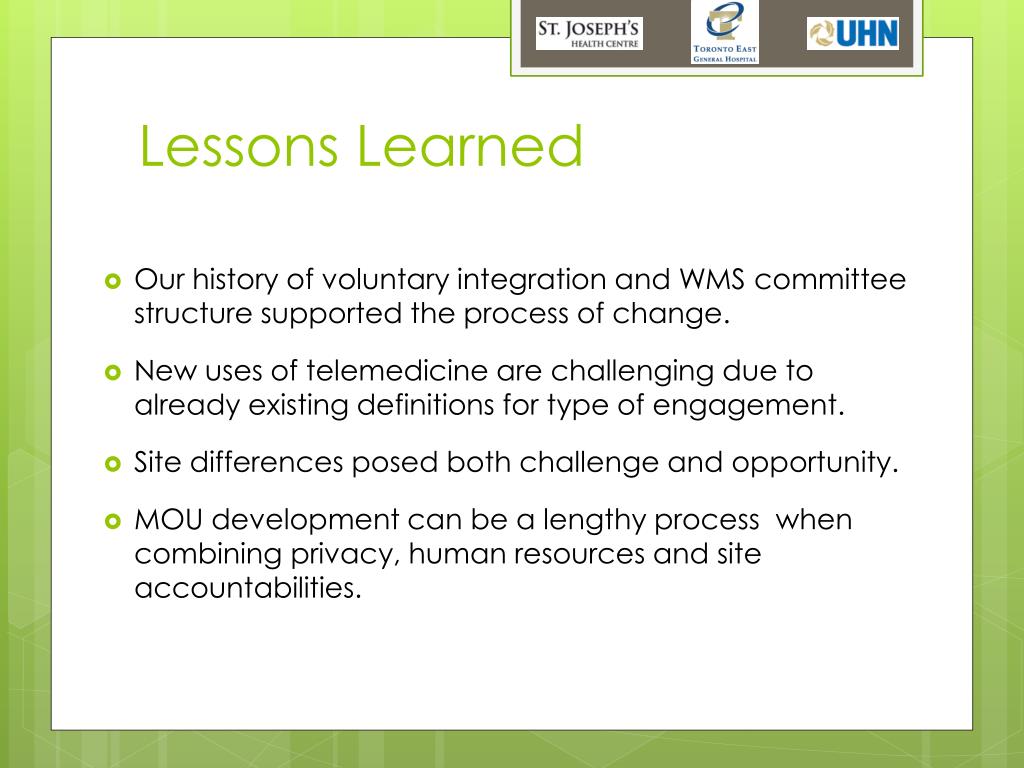 ST. JOSEPH'S
HEALTH CENTRE

TORONTO EAST
GENERAL HOSPITAL

UHN

Lessons Learned

Our history of voluntary integration and WMS committee structure supported the process of change.

New uses of telemedicine are challenging due to already existing definitions for type of engagement.

Site differences posed both challenge and opportunity.

MOU development can be a lengthy process when combining privacy, human resources and site accountabilities.